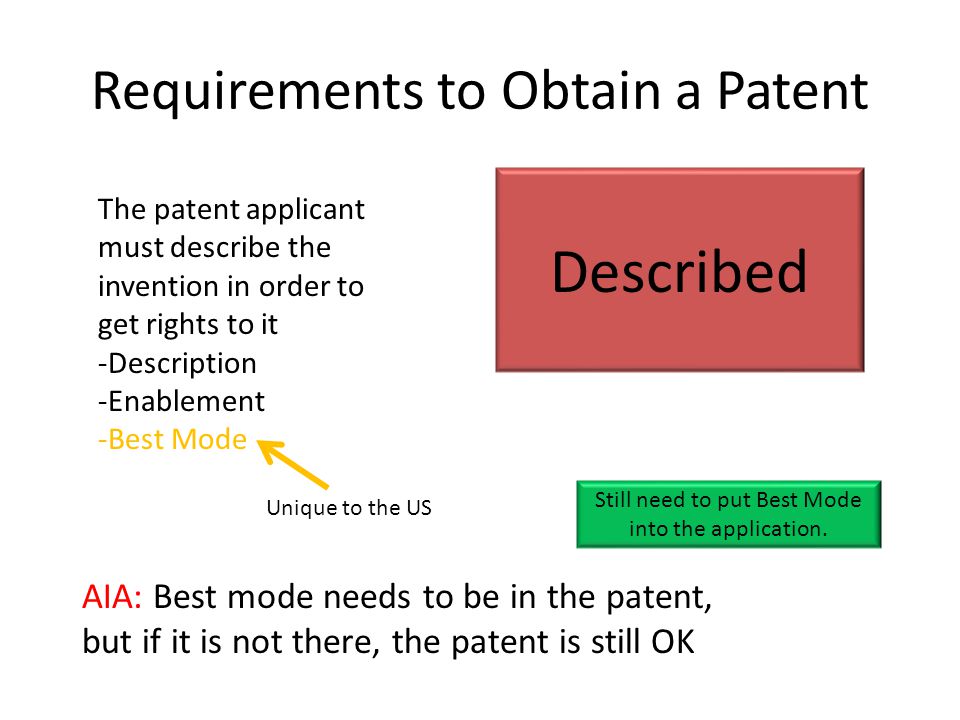 Requirements to Obtain a Patent

The patent applicant must describe the invention in order to get rights to it
-Description
-Enablement
-Best Mode

Described

Unique to the US

Still need to put Best Mode into the application.

AIA: Best mode needs to be in the patent, but if it is not there, the patent is still OK